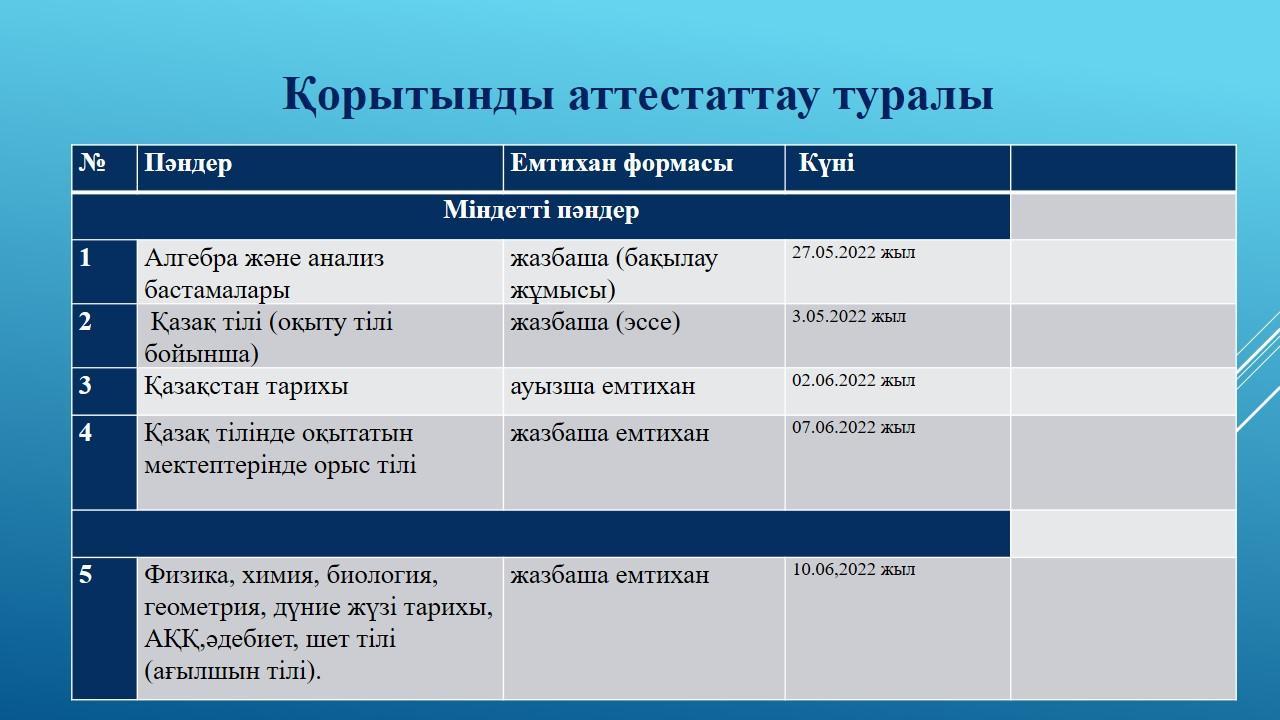 Қорытынды аттестаттау туралы

| № | Пәндер | Емтихан формасы | Күні | |
|---|---|---|---|---|
| Міндетті пәндер | | | | |
| 1 | Алгебра және анализ бастамалары | жазбаша (бақылау жұмысы) | 27.05.2022 жыл | |
| 2 | Қазақ тілі (оқыту тілі бойынша) | жазбаша (эссе) | 3.05.2022 жыл | |
| 3 | Қазақстан тарихы | ауызша емтихан | 02.06.2022 жыл | |
| 4 | Қазақ тілінде оқытатын мектептерінде орыс тілі | жазбаша емтихан | 07.06.2022 жыл | |
| | | | | |
| 5 | Физика, химия, биология, геометрия, дүние жүзі тарихы, АҚҚ,әдебиет, шет тілі (ағылшын тілі). | жазбаша емтихан | 10.06,2022 жыл | |